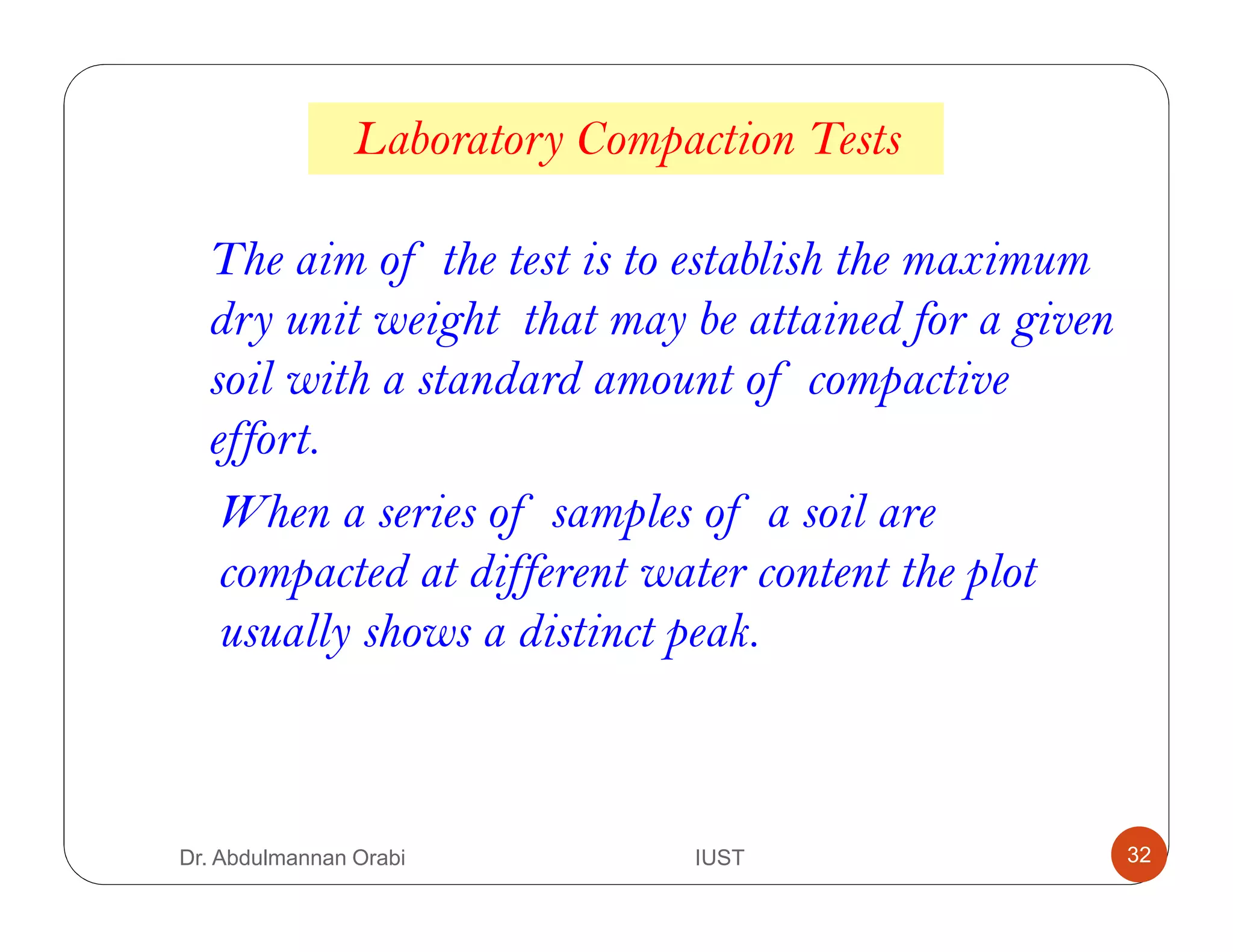 Laboratory Compaction Tests

The aim of the test is to establish the maximum dry unit weight that may be attained for a given soil with a standard amount of compactive effort.

When a series of samples of a soil are compacted at different water content the plot usually shows a distinct peak.

Dr. Abdulmannan Orabi

IUST

32